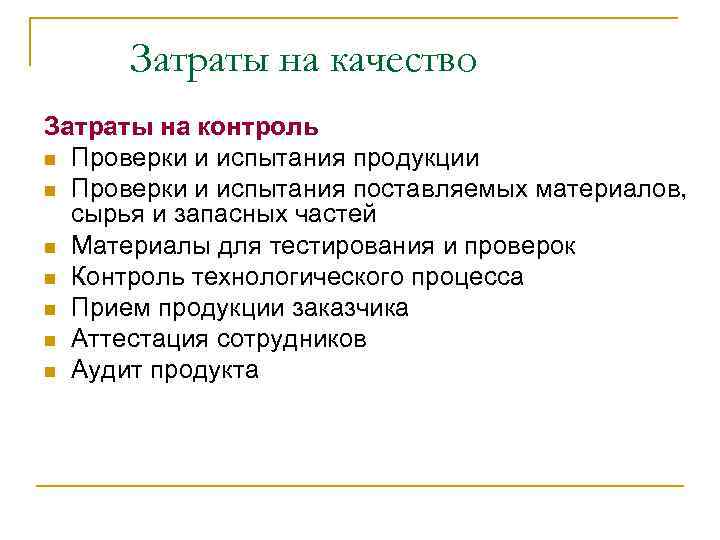 Затраты на качество

Затраты на контроль

- Проверки и испытания продукции
- Проверки и испытания поставляемых материалов, сырья и запасных частей
- Материалы для тестирования и проверок
- Контроль технологического процесса
- Прием продукции заказчика
- Аттестация сотрудников
- Аудит продукта